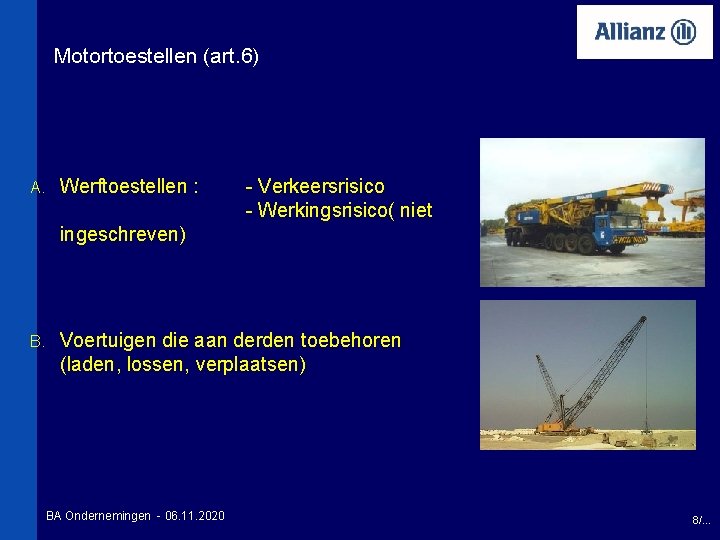 Allianz

Motortoestellen (art.6)

A. Werftoestellen : - Verkeersrisico
- Werkingsrisico( niet ingeschreven)

B. Voertuigen die aan derden toebehoren (laden, lossen, verplaatsen)

BA Ondernemingen - 06.11.2020

8/...